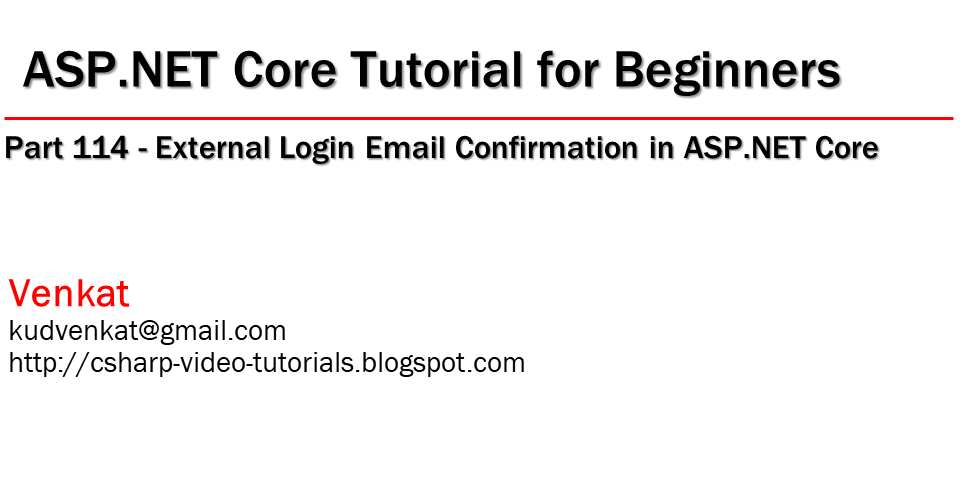 ASP.NET Core Tutorial for Beginners

Part 114 - External Login Email Confirmation in ASP.NET Core

Venkat
kudvenkat@gmail.com
http://csharp-video-tutorials.blogspot.com